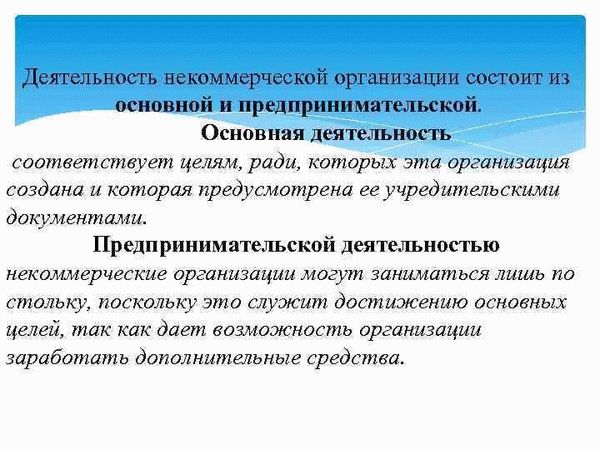 Деятельность некоммерческой организации состоит из основной и предпринимательской.

Основная деятельность

соответствует целям, ради, которых эта организация создана и которая предусмотрена ее учредительскими документами.

Предпринимательской деятельностью

некоммерческие организации могут заниматься лишь по стольку, поскольку это служит достижению основных целей, так как дает возможность организации заработать дополнительные средства.